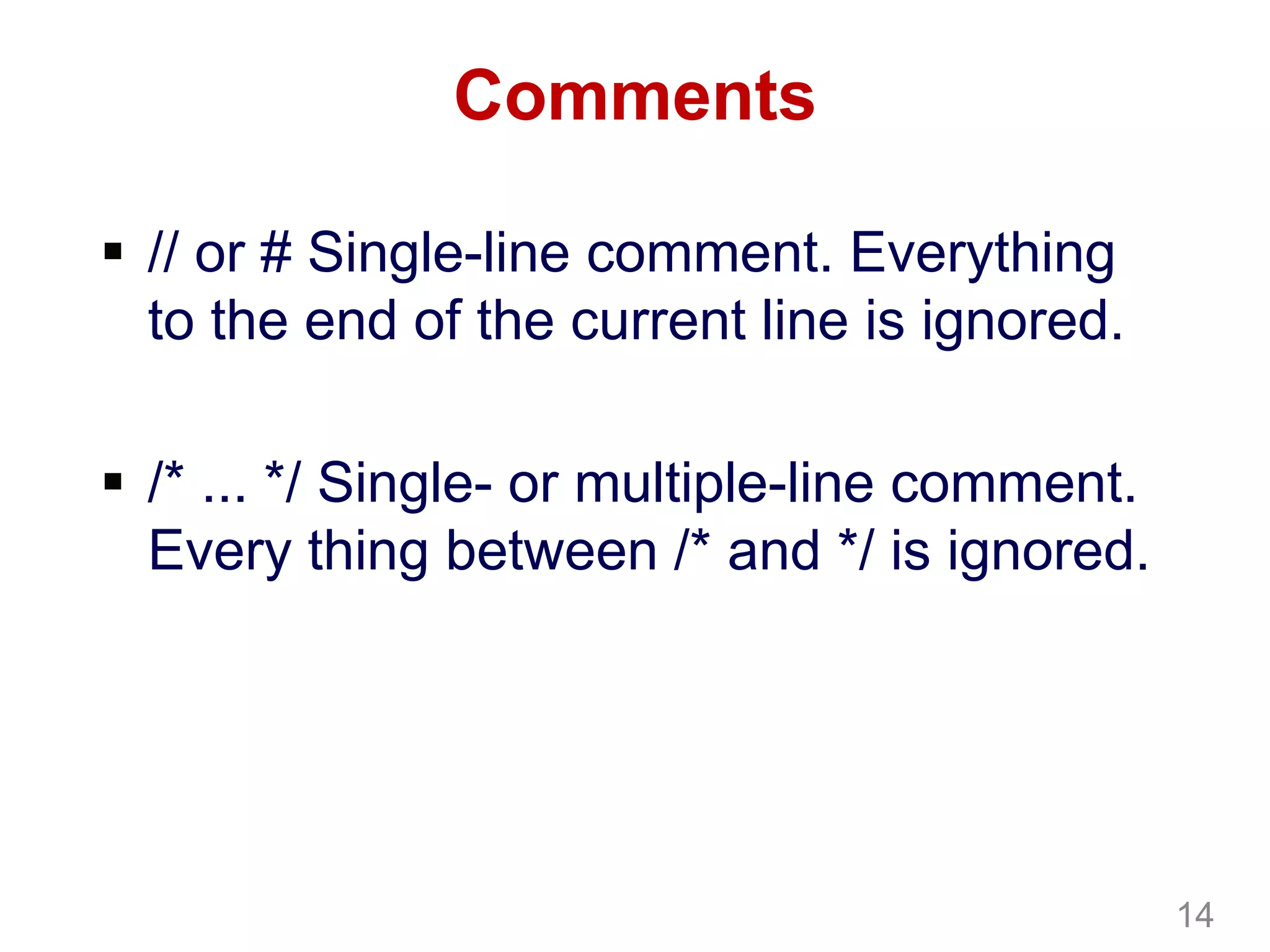 Comments

▪ // or # Single-line comment. Everything to the end of the current line is ignored.

▪ /* ... */ Single- or multiple-line comment. Every thing between /* and */ is ignored.

14